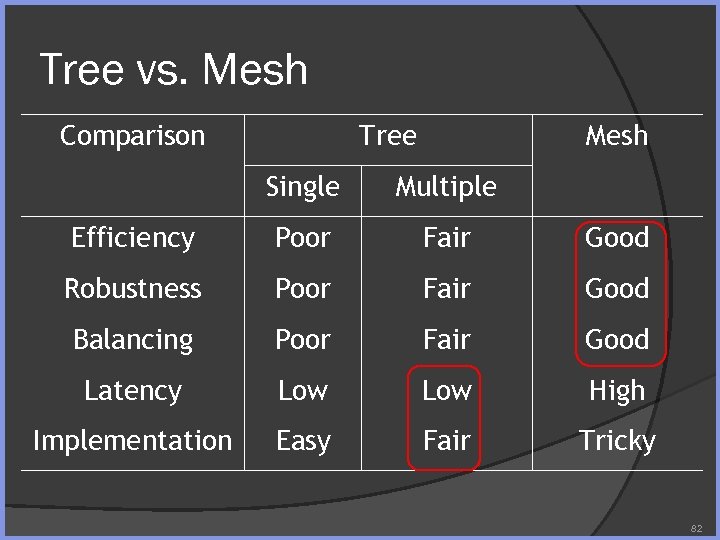 Tree vs. Mesh

| Comparison | Tree | | Mesh |
|---|---|---|---|
| | Single | Multiple | |
| Efficiency | Poor | Fair | Good |
| Robustness | Poor | Fair | Good |
| Balancing | Poor | Fair | Good |
| Latency | Low | Low | High |
| Implementation | Easy | Fair | Tricky |

82